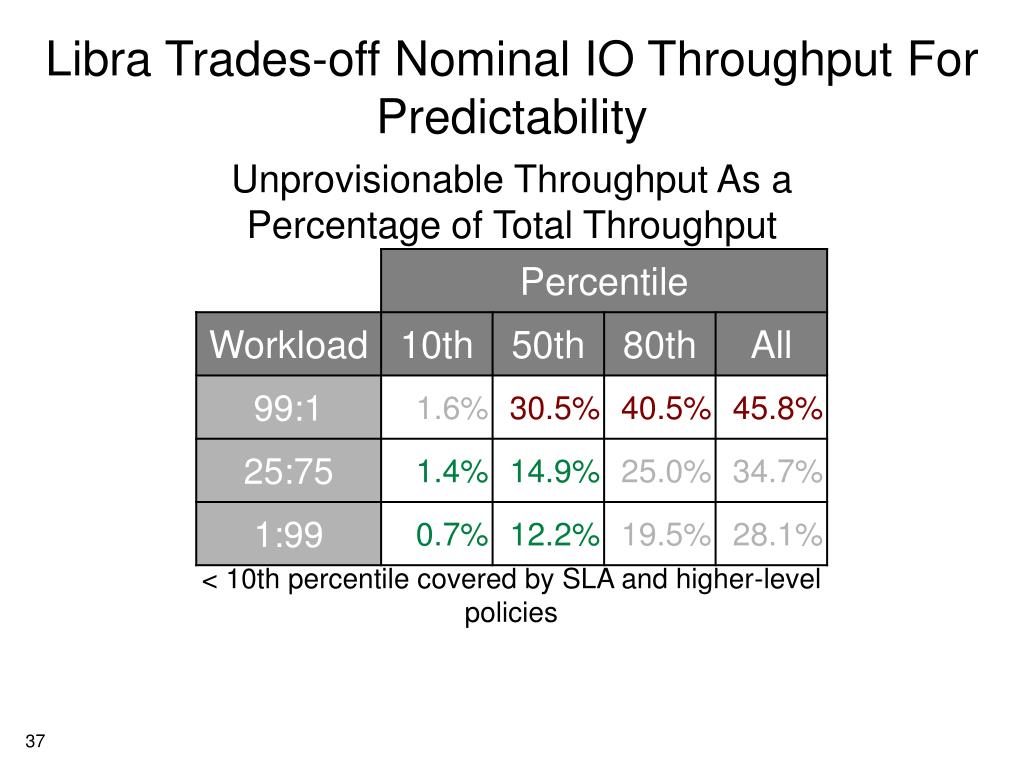 Libra Trades-off Nominal IO Throughput For Predictability

Unprovisionable Throughput As a Percentage of Total Throughput

| | Percentile | | | |
|---|---|---|---|---|
| Workload | 10th | 50th | 80th | All |
| 99:1 | 1.6% | 30.5% | 40.5% | 45.8% |
| 25:75 | 1.4% | 14.9% | 25.0% | 34.7% |
| 1:99 | 0.7% | 12.2% | 19.5% | 28.1% |

< 10th percentile covered by SLA and higher-level policies

37